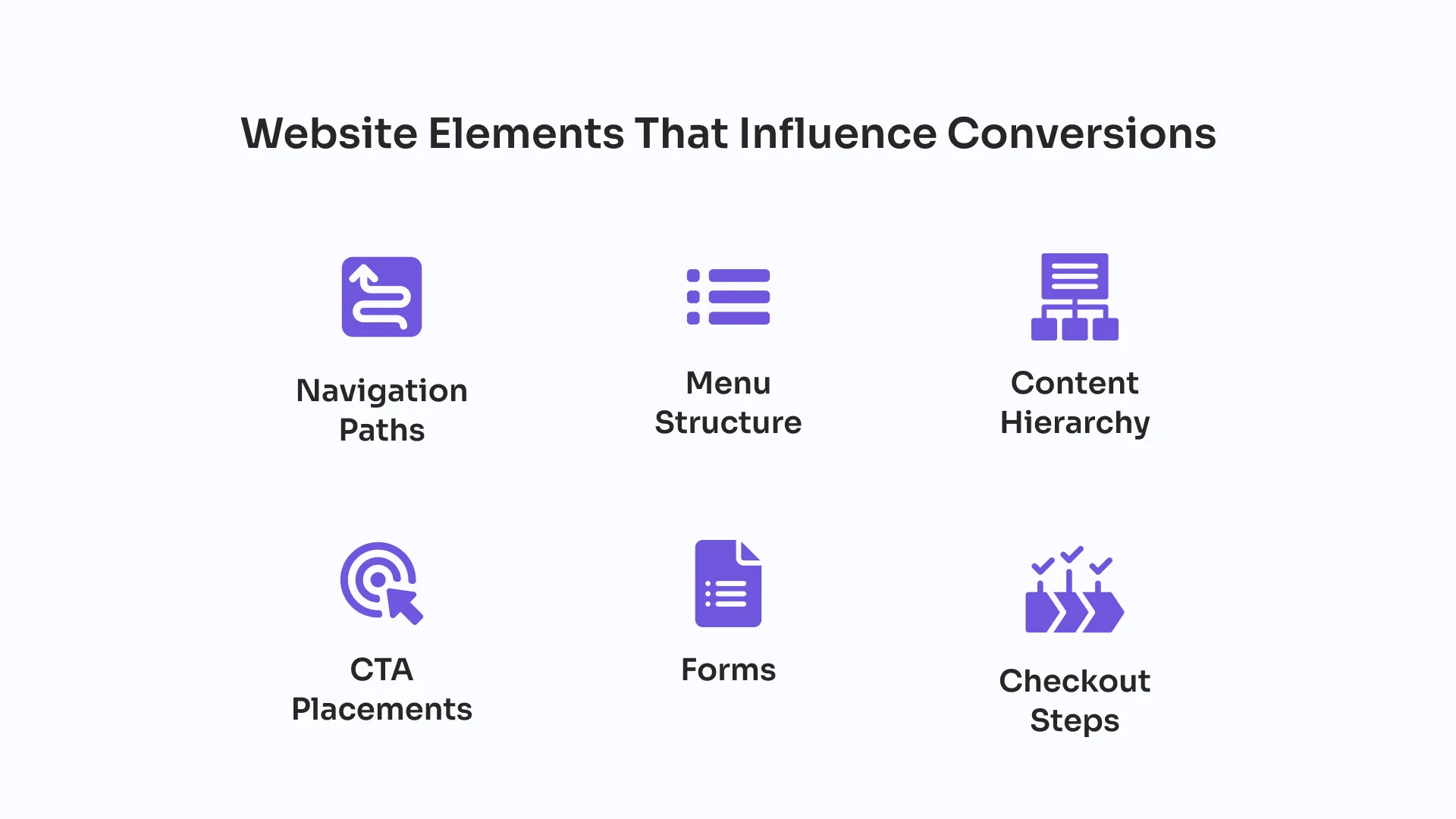 Website Elements That Influence Conversions

Navigation Paths

Menu Structure

Content Hierarchy

CTA Placements

Forms

Checkout Steps